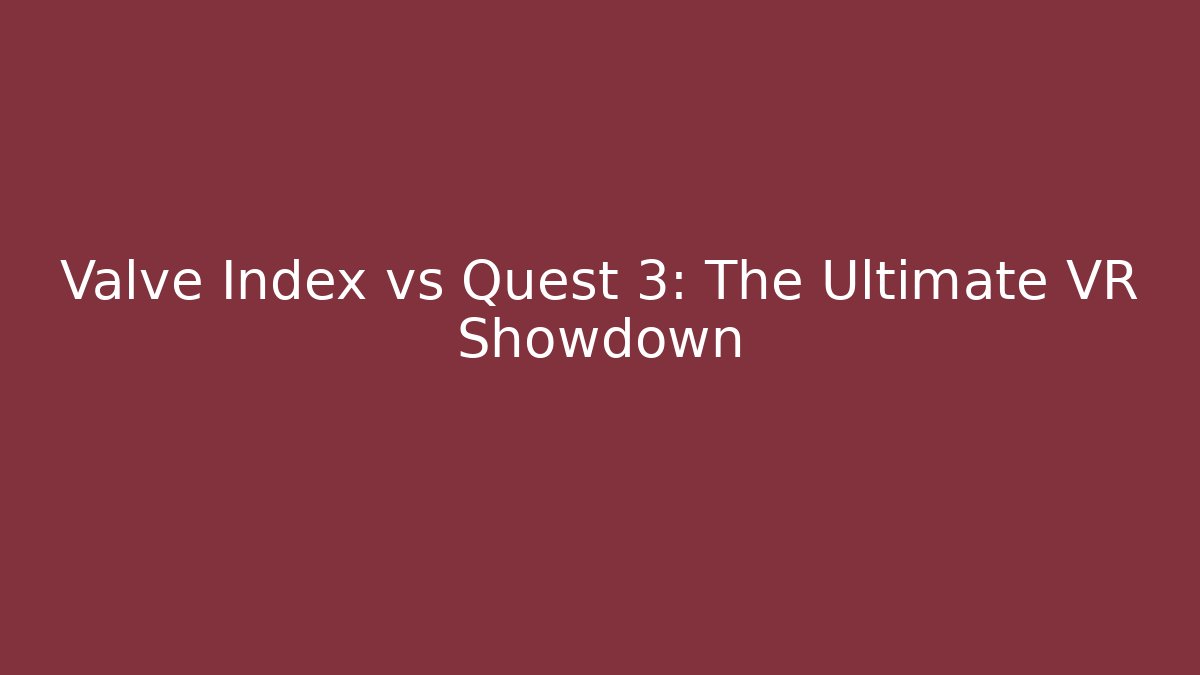 Valve Index vs Quest 3: The Ultimate VR Showdown